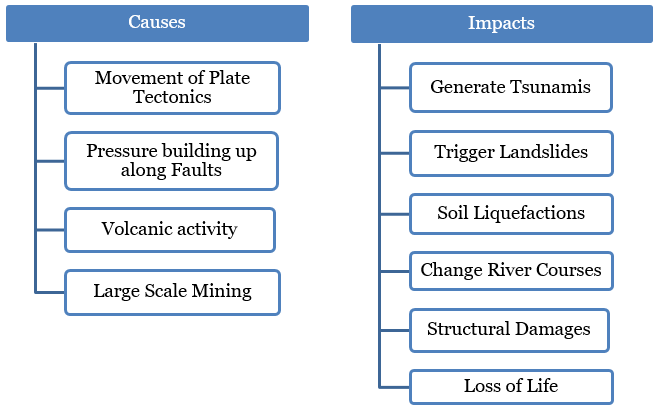 Causes

Movement of Plate Tectonics

Pressure building up along Faults

Volcanic activity

Large Scale Mining

Impacts

Generate Tsunamis

Trigger Landslides

Soil Liquefactions

Change River Courses

Structural Damages

Loss of Life